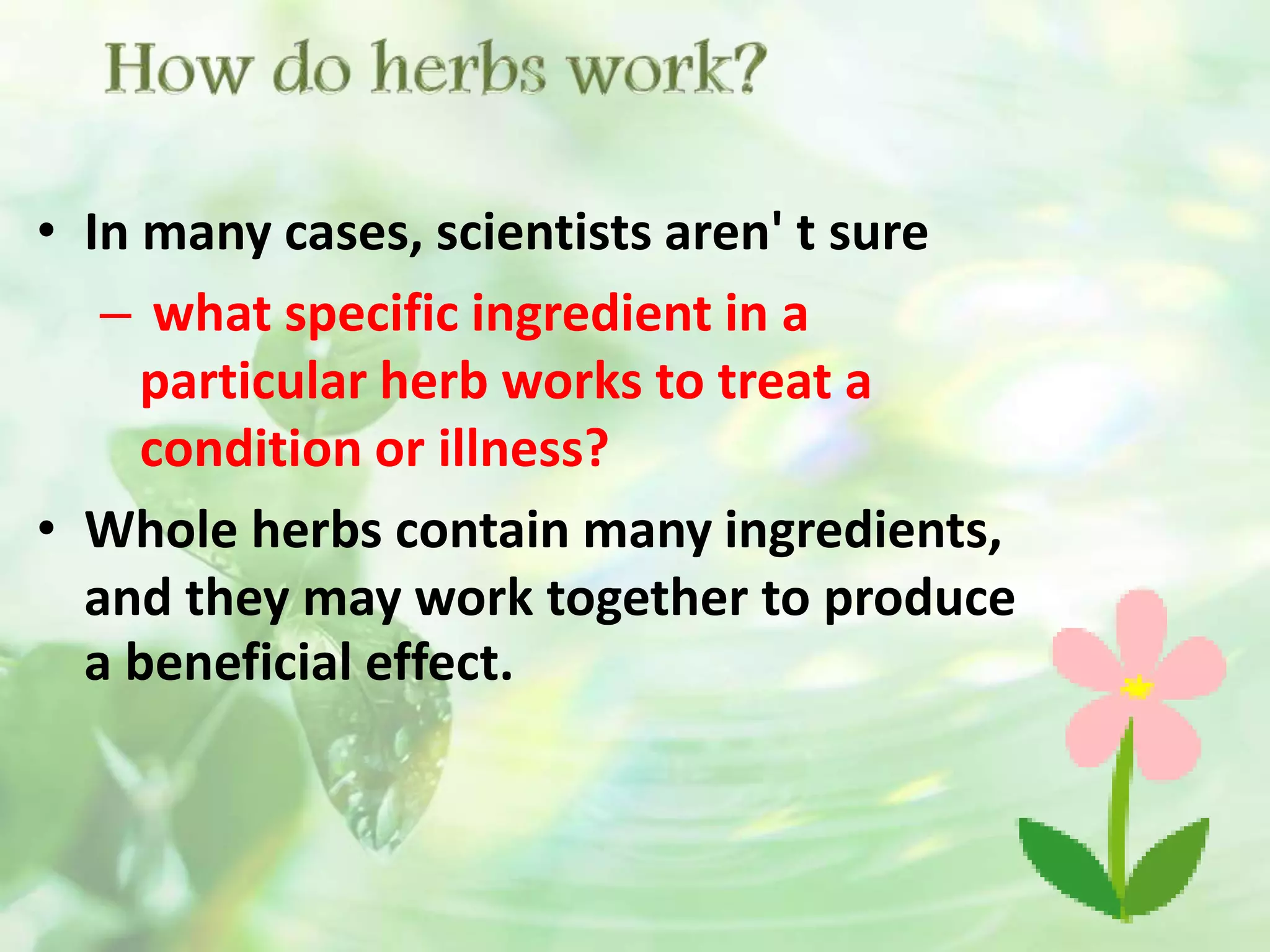 How do herbs work?

• In many cases, scientists aren' t sure
  – what specific ingredient in a particular herb works to treat a condition or illness?
• Whole herbs contain many ingredients, and they may work together to produce a beneficial effect.